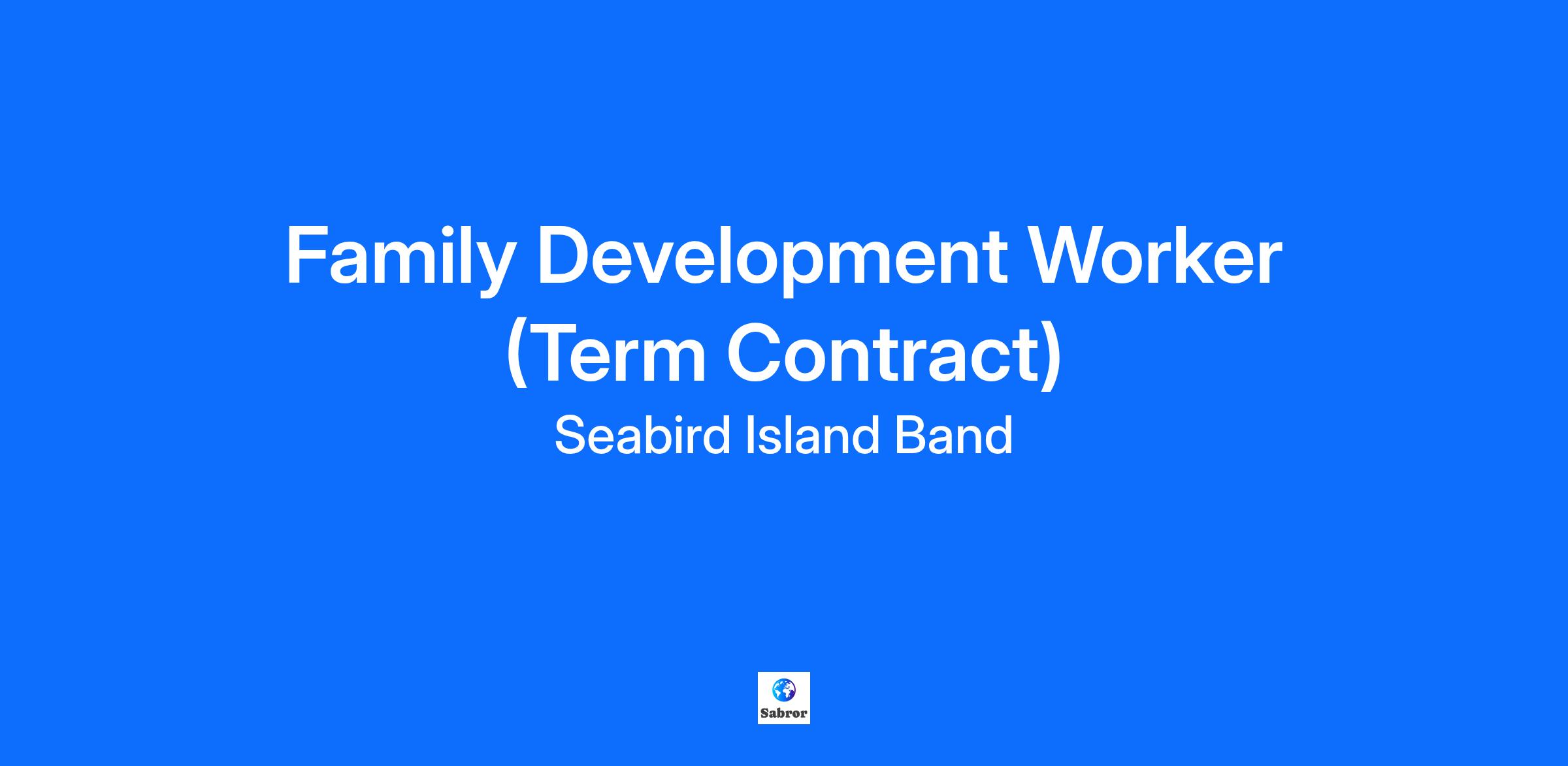 Family Development Worker (Term Contract)

Seabird Island Band

Sabror